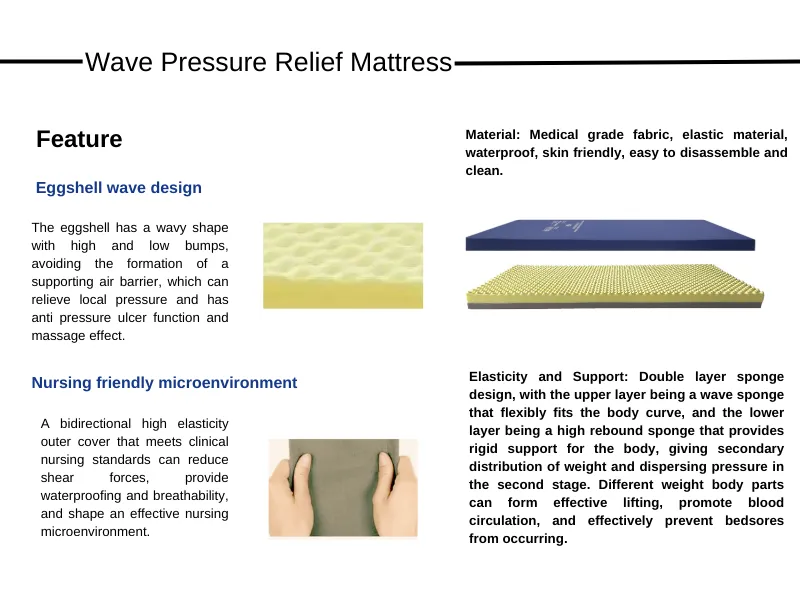 Wave Pressure Relief Mattress

Feature

Eggshell wave design

The eggshell has a wavy shape with high and low bumps, avoiding the formation of a supporting air barrier, which can relieve local pressure and has anti pressure ulcer function and massage effect.

Nursing friendly microenvironment

A bidirectional high elasticity outer cover that meets clinical nursing standards can reduce shear forces, provide waterproofing and breathability, and shape an effective nursing microenvironment.

Material: Medical grade fabric, elastic material, waterproof, skin friendly, easy to disassemble and clean.

Elasticity and Support: Double layer sponge design, with the upper layer being a wave sponge that flexibly fits the body curve, and the lower layer being a high rebound sponge that provides rigid support for the body, giving secondary distribution of weight and dispersing pressure in the second stage. Different weight body parts can form effective lifting, promote blood circulation, and effectively prevent bedsores from occurring.